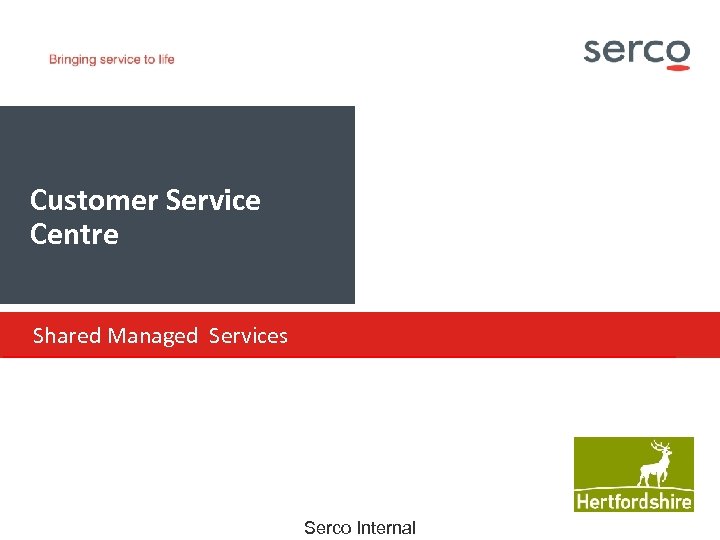 Bringing service to life

serco

Customer Service Centre

Shared Managed Services

Hertfordshire

Serco Internal